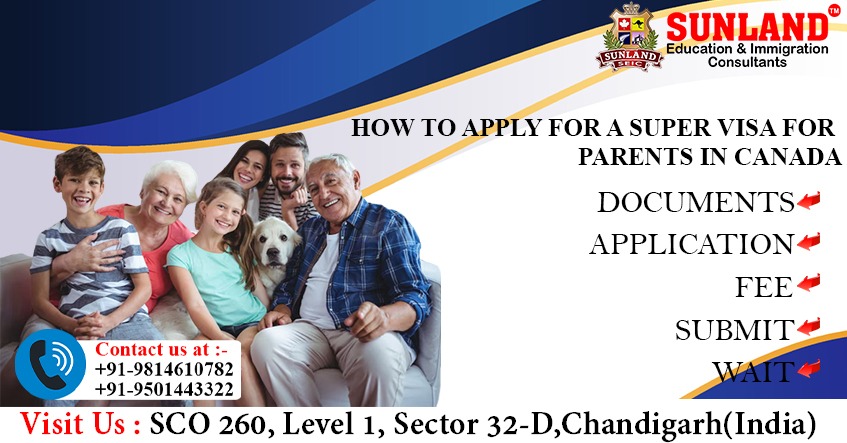 SUNLAND SEIC
SUNLAND™
Education & Immigration Consultants

HOW TO APPLY FOR A SUPER VISA FOR PARENTS IN CANADA

DOCUMENTS
APPLICATION
FEE
SUBMIT
WAIT

Contact us at :-
+91-9814610782
+91-9501443322

Visit Us : SCO 260, Level 1, Sector 32-D,Chandigarh(India)